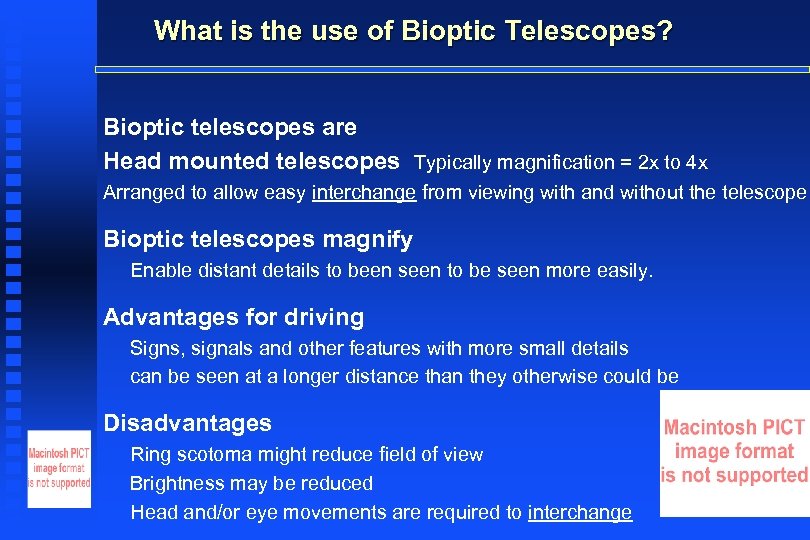 What is the use of Bioptic Telescopes?

Bioptic telescopes are

Head mounted telescopes Typically magnification = 2x to 4x

Arranged to allow easy interchange from viewing with and without the telescope

Bioptic telescopes magnify

Enable distant details to been seen to be seen more easily.

Advantages for driving

Signs, signals and other features with more small details can be seen at a longer distance than they otherwise could be

Disadvantages

Ring scotoma might reduce field of view

Brightness may be reduced

Head and/or eye movements are required to interchange

Macintosh PICT image format is not supported

Macintosh PICT image format is not supported